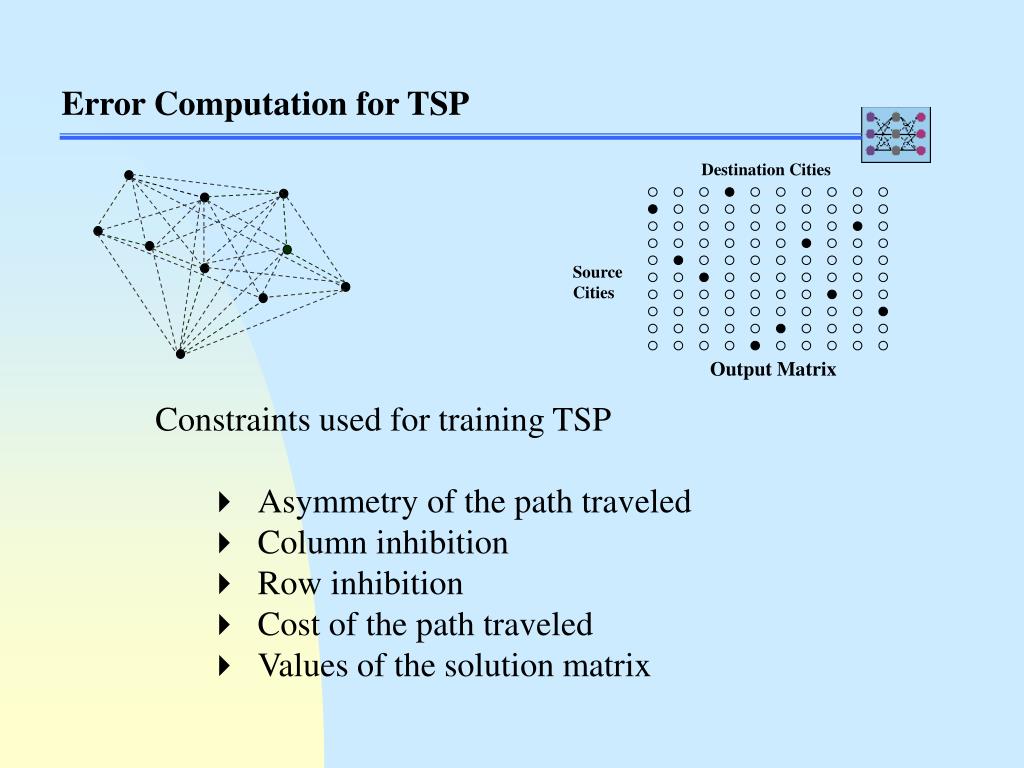 Error Computation for TSP

Destination Cities

Source Cities

Output Matrix

Constraints used for training TSP

Asymmetry of the path traveled
Column inhibition
Row inhibition
Cost of the path traveled
Values of the solution matrix